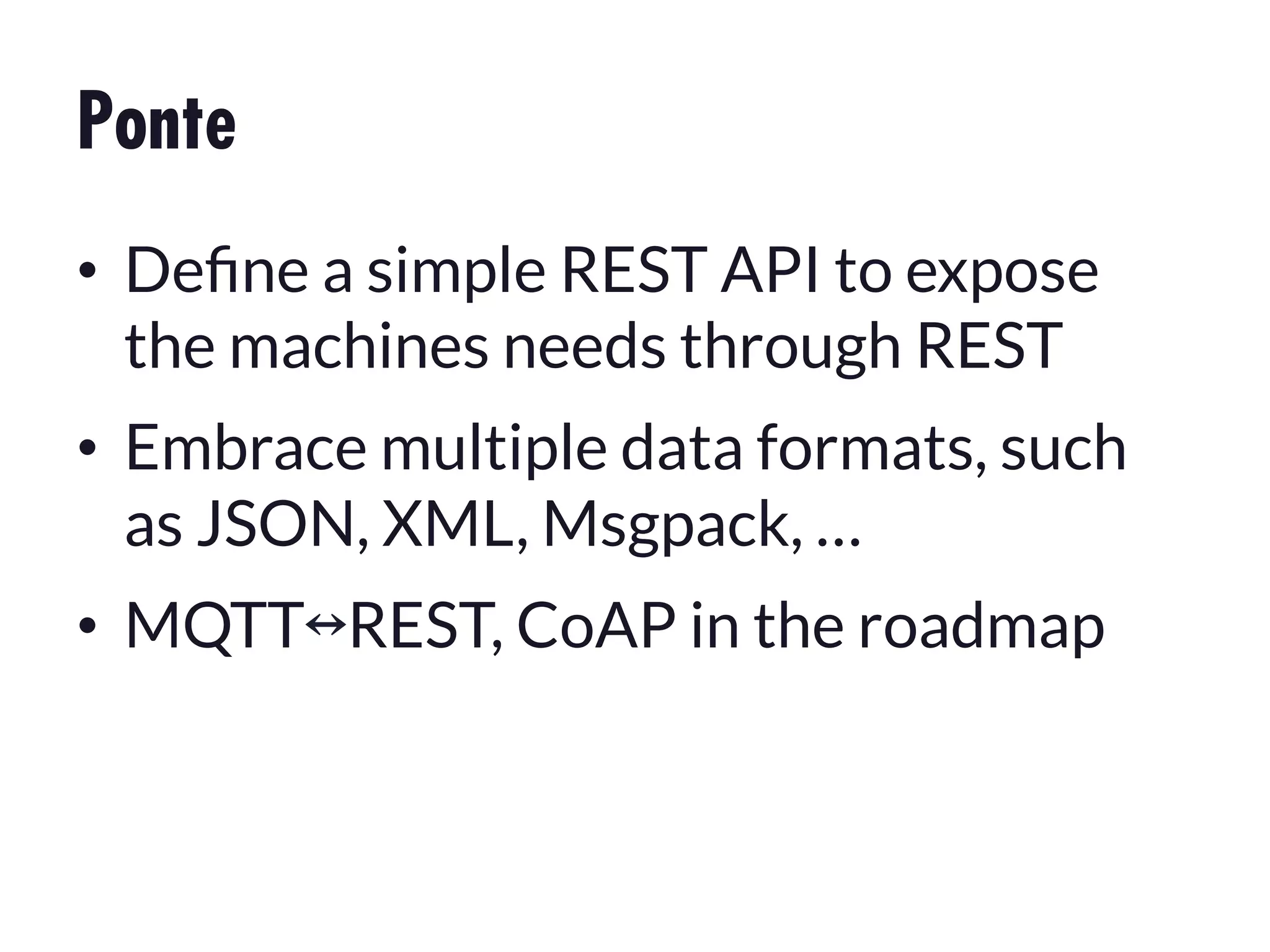 Ponte

• Define a simple REST API to expose the machines needs through REST

• Embrace multiple data formats, such as JSON, XML, Msgpack, …

• MQTT↔REST, CoAP in the roadmap